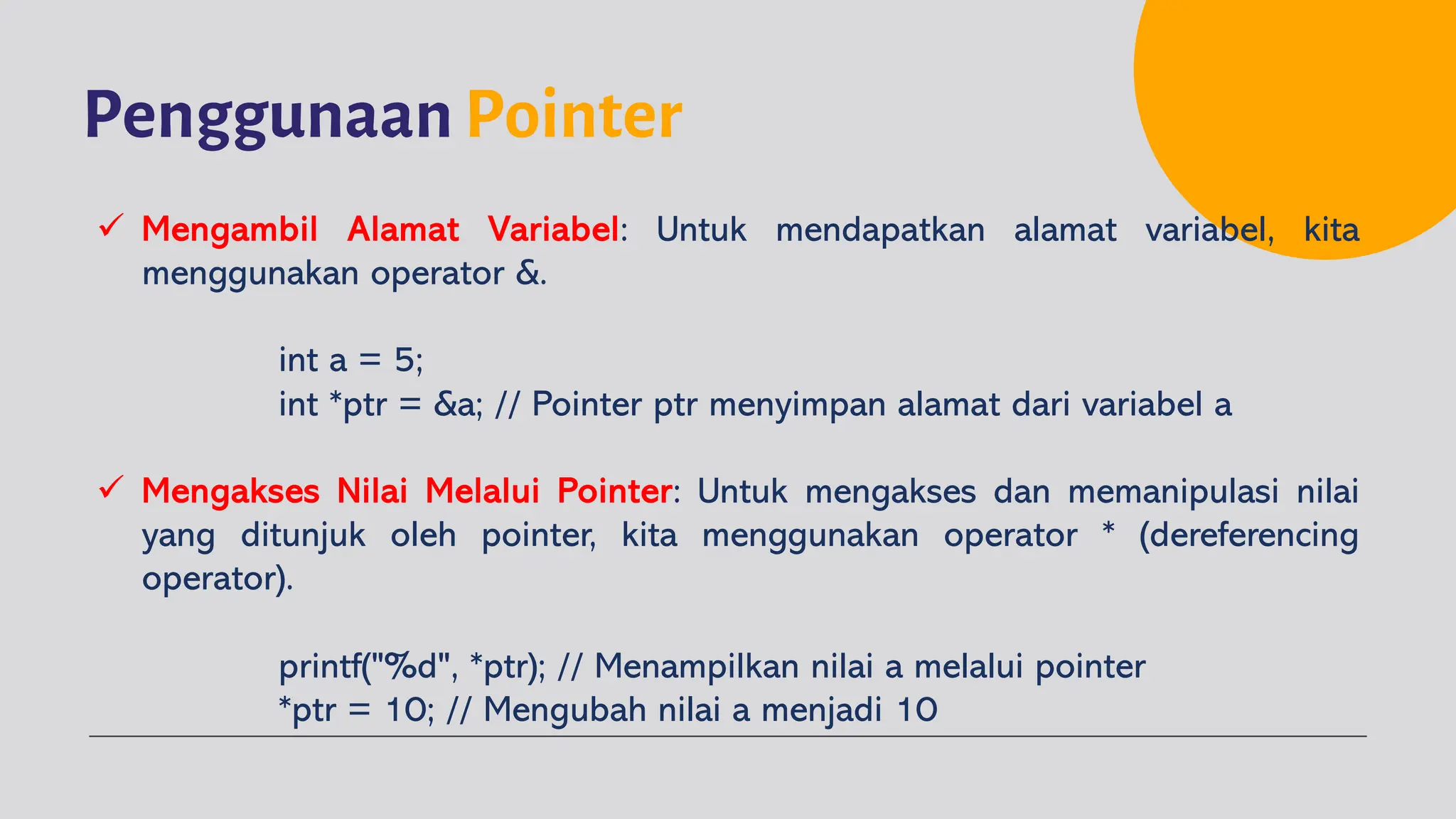 Penggunaan Pointer

✓ Mengambil Alamat Variabel: Untuk mendapatkan alamat variabel, kita menggunakan operator &.

int a = 5;
int *ptr = &a; // Pointer ptr menyimpan alamat dari variabel a

✓ Mengakses Nilai Melalui Pointer: Untuk mengakses dan memanipulasi nilai yang ditunjuk oleh pointer, kita menggunakan operator * (dereferencing operator).

printf("%d", *ptr); // Menampilkan nilai a melalui pointer
*ptr = 10; // Mengubah nilai a menjadi 10